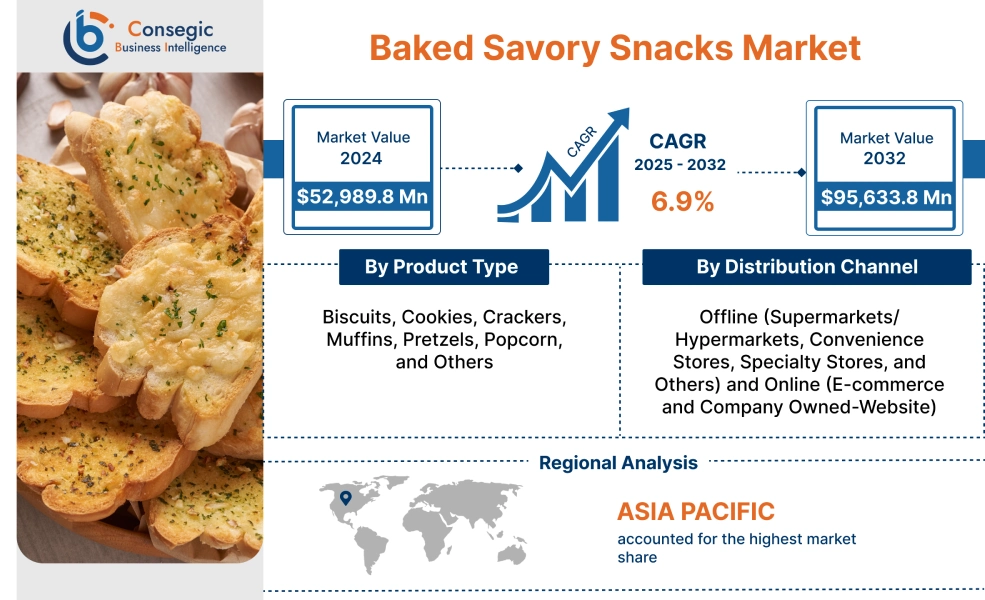 Consegic
Business Intelligence

Baked Savory Snacks Market

Market Value
2024
$52,989.8 Mn

CAGR

CAGR
2025 - 2032
6.9%

Market Value
2032
$95,633.8 Mn

By Product Type

Biscuits, Cookies, Crackers, Muffins, Pretzels, Popcorn, and Others

By Distribution Channel

Offline (Supermarkets/ Hypermarkets, Convenience Stores, Specialty Stores, and Others) and Online (E-commerce and Company Owned-Website)

Regional Analysis

ASIA PACIFIC
accounted for the highest market share